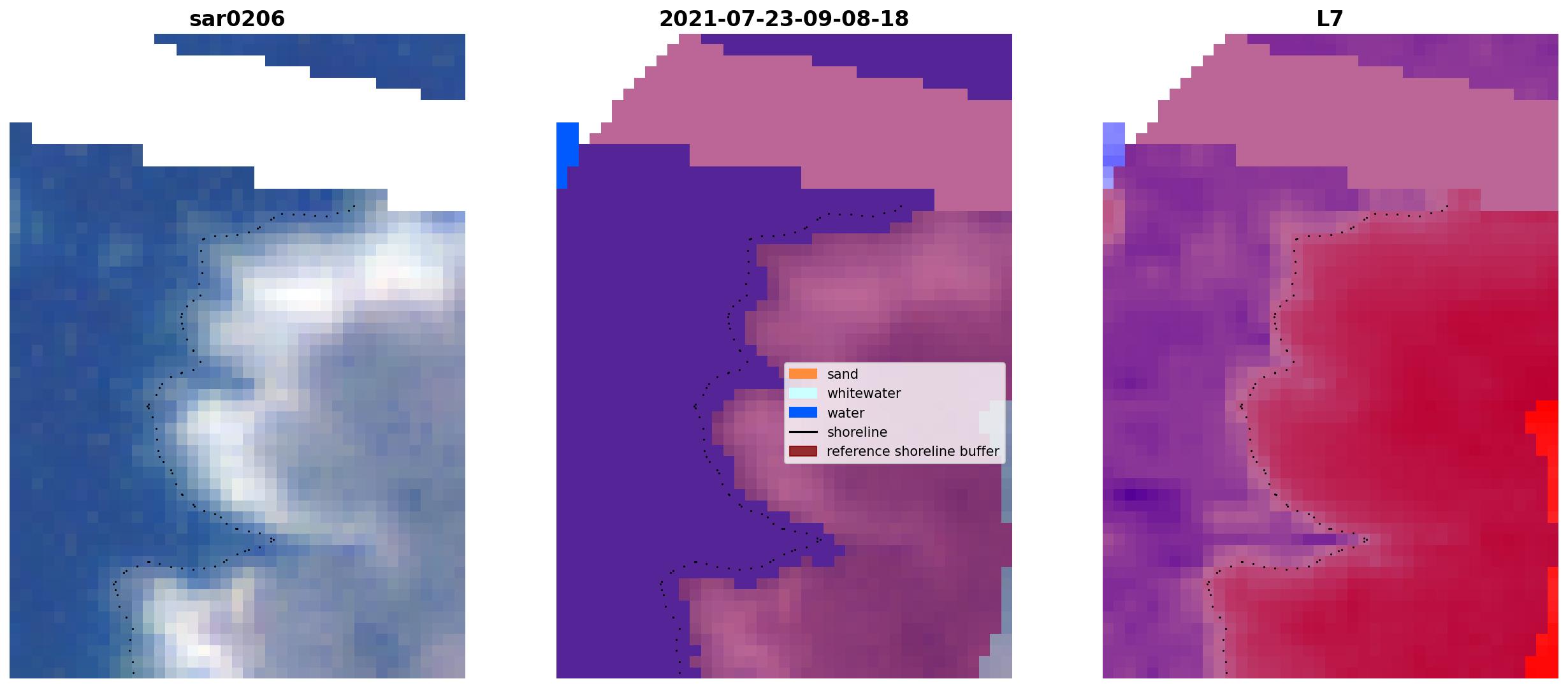 sar0206

2021-07-23-09-08-18

L7

sand
whitewater
water
shoreline
reference shoreline buffer